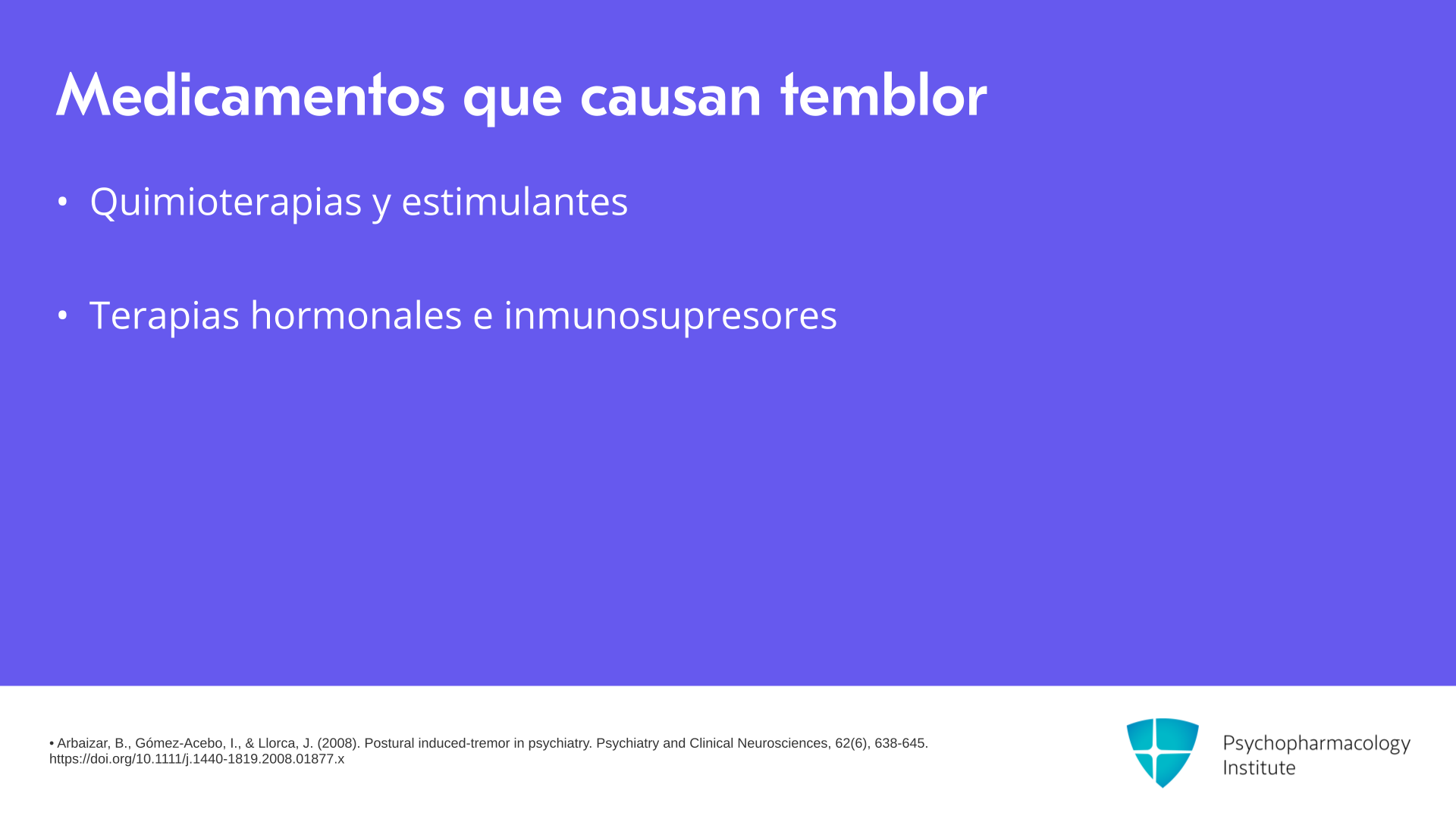 Medicamentos que causan temblor

• Quimioterapias y estimulantes

• Terapias hormonales e inmunosupresores

• Arbaizar, B., Gómez-Acebo, I., & Llorca, J. (2008). Postural induced-tremor in psychiatry. Psychiatry and Clinical Neurosciences, 62(6), 638-645. https://doi.org/10.1111/j.1440-1819.2008.01877.x

Psychopharmacology
Institute